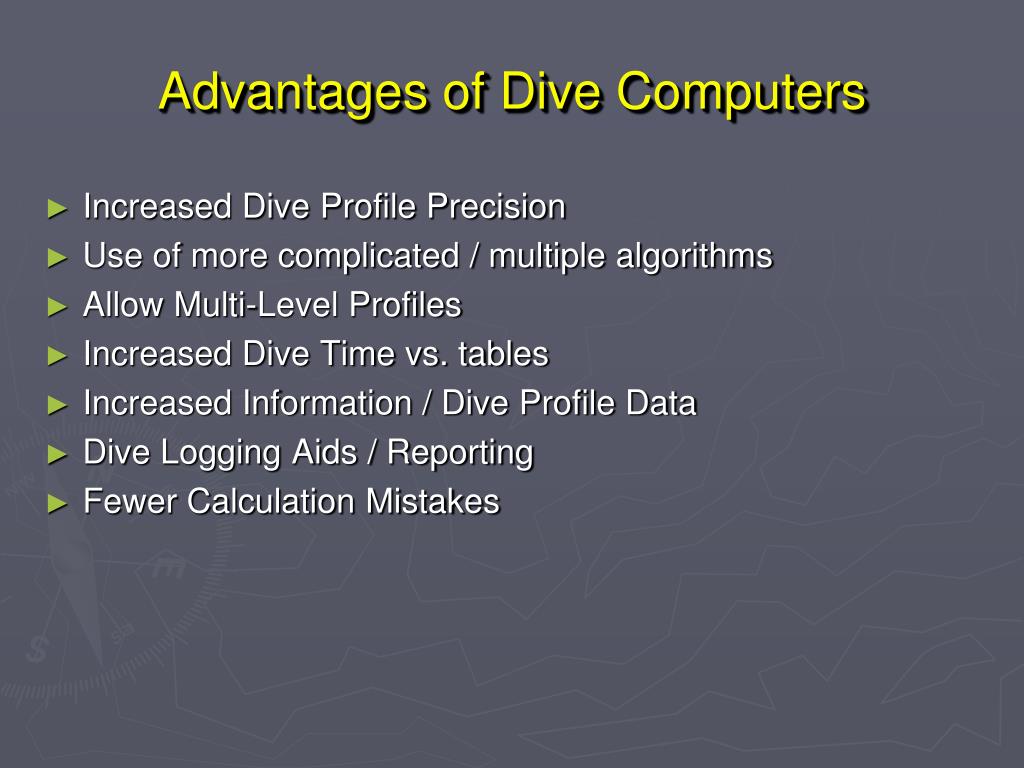 Advantages of Dive Computers

► Increased Dive Profile Precision
► Use of more complicated / multiple algorithms
► Allow Multi-Level Profiles
► Increased Dive Time vs. tables
► Increased Information / Dive Profile Data
► Dive Logging Aids / Reporting
► Fewer Calculation Mistakes